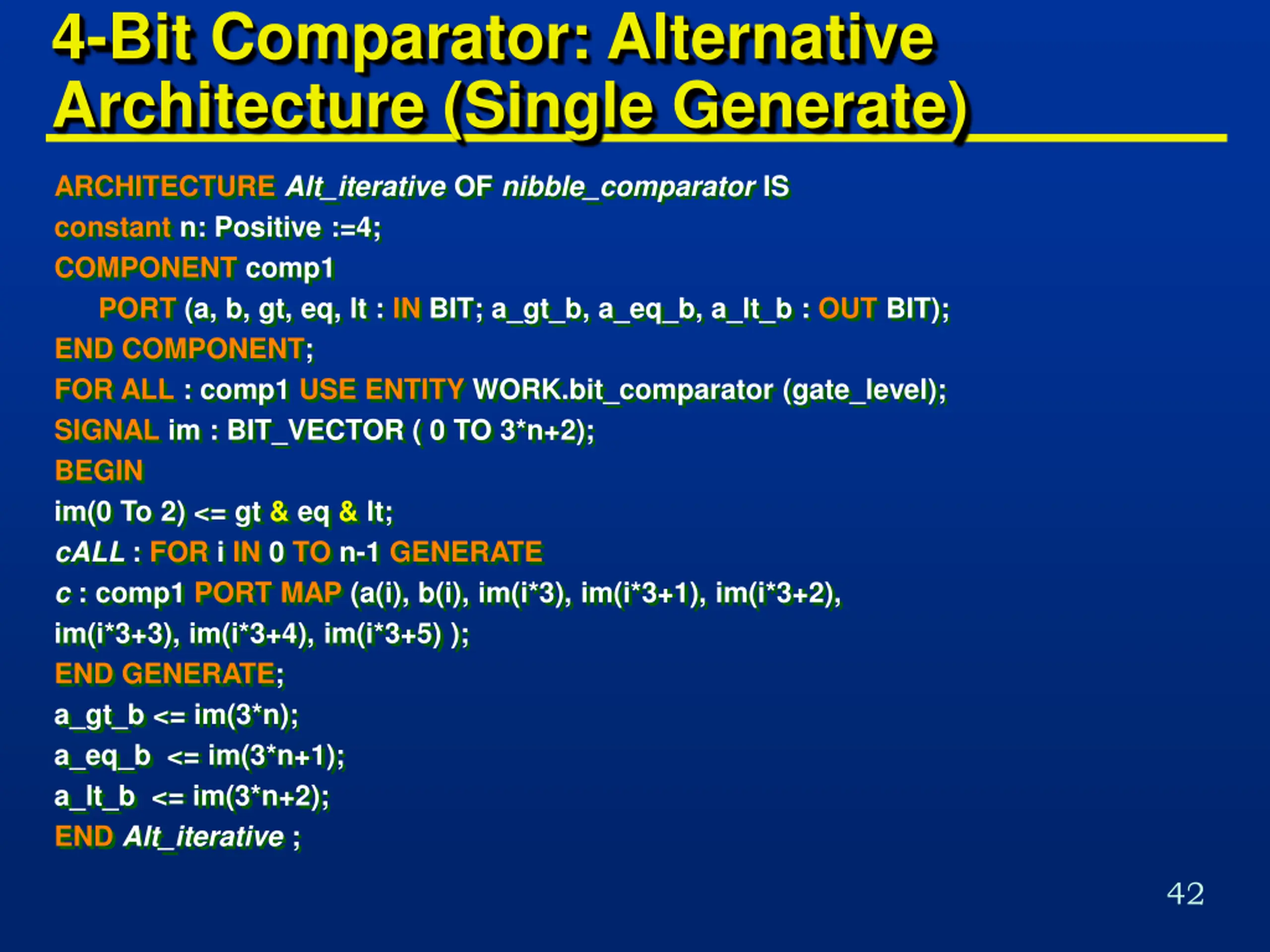 4-Bit Comparator: Alternative Architecture (Single Generate)

ARCHITECTURE Alt_iterative OF nibble_comparator IS
constant n: Positive :=4;
COMPONENT comp1
PORT (a, b, gt, eq, lt : IN BIT; a_gt_b, a_eq_b, a_lt_b : OUT BIT);
END COMPONENT;
FOR ALL : comp1 USE ENTITY WORK.bit_comparator (gate_level);
SIGNAL im : BIT_VECTOR ( 0 TO 3*n+2);
BEGIN
im(0 To 2) <= gt & eq & lt;
cALL : FOR i IN 0 TO n-1 GENERATE
c : comp1 PORT MAP (a(i), b(i), im(i*3), im(i*3+1), im(i*3+2), im(i*3+3), im(i*3+4), im(i*3+5) );
END GENERATE;
a_gt_b <= im(3*n);
a_eq_b <= im(3*n+1);
a_lt_b <= im(3*n+2);
END Alt_iterative ;

42